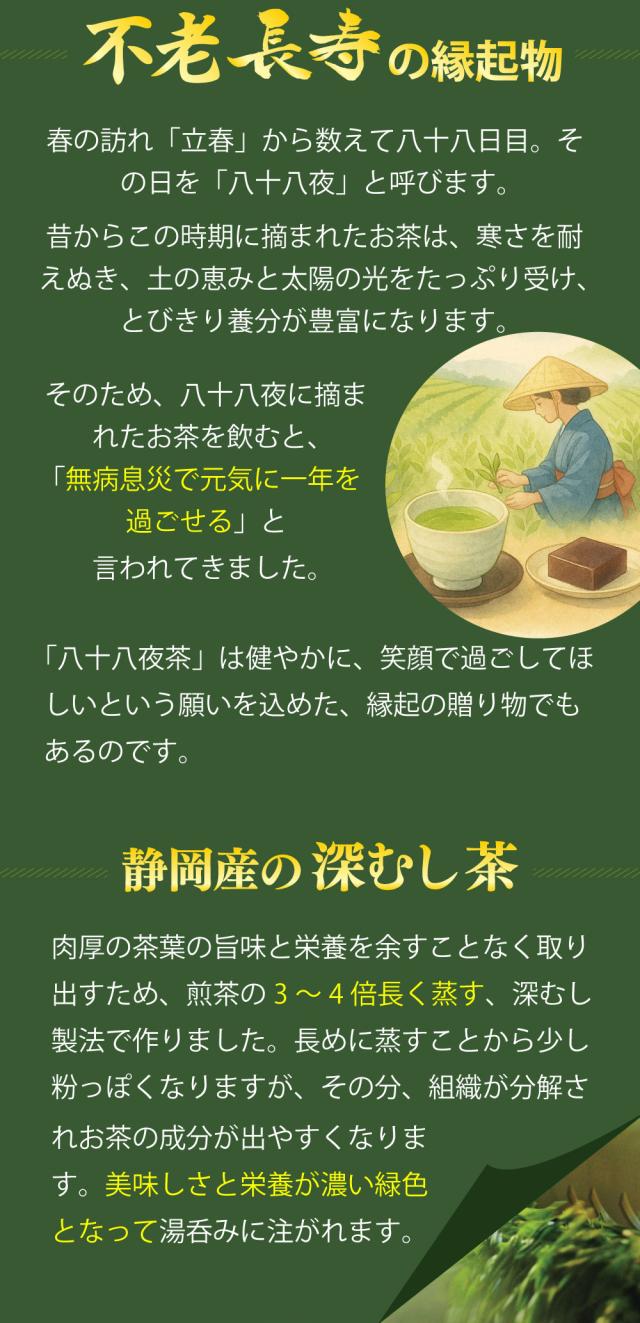 不老長寿の縁起物

春の訪れ「立春」から数えて八十八日目。その日を「八十八夜」と呼びます。

昔からこの時期に摘まれたお茶は、寒さを耐えぬき、土の恵みと太陽の光をたっぷり受け、とびきり養分が豊富になります。

そのため、八十八夜に摘まれたお茶を飲むと、「無病息災で元気に一年を過ごせる」と言われてきました。

「八十八夜茶」は健やかに、笑顔で過ごしてほしいという願いを込めた、縁起の贈り物でもあるのです。

静岡産の深むし茶

肉厚の茶葉の旨味と栄養を余すことなく取り出すため、煎茶の３～４倍長く蒸す、深むし製法で作りました。長めに蒸すことから少し粉っぽくなりますが、その分、組織が分解されお茶の成分が出やすくなります。美味しさと栄養が濃い緑色となって湯呑みに注がれます。